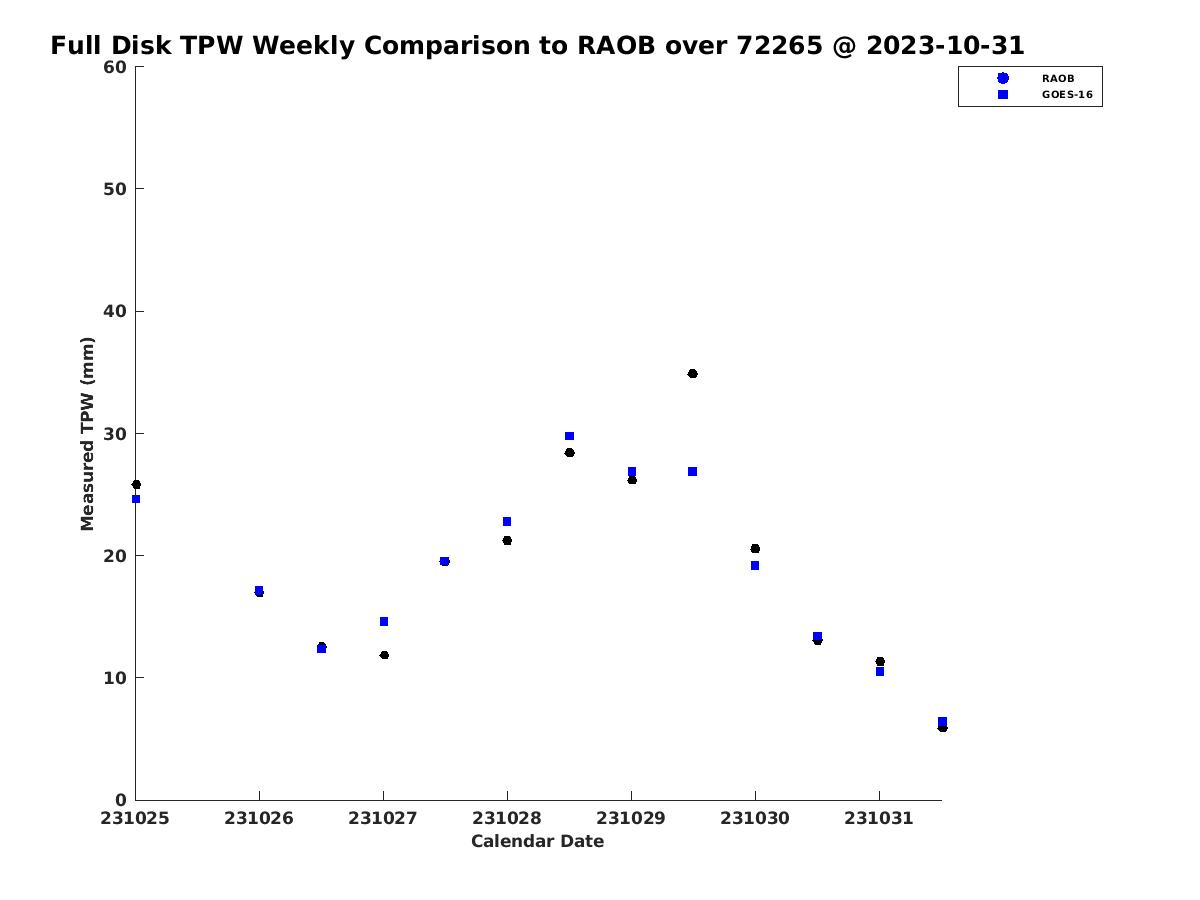 Full Disk TPW Weekly Comparison to RAOB over 72265 @ 2023-10-31

RAOB
GOES-16

Measured TPW (mm)

60
50
40
30
20
10
0

231025 231026 231027 231028 231029 231030 231031

Calendar Date